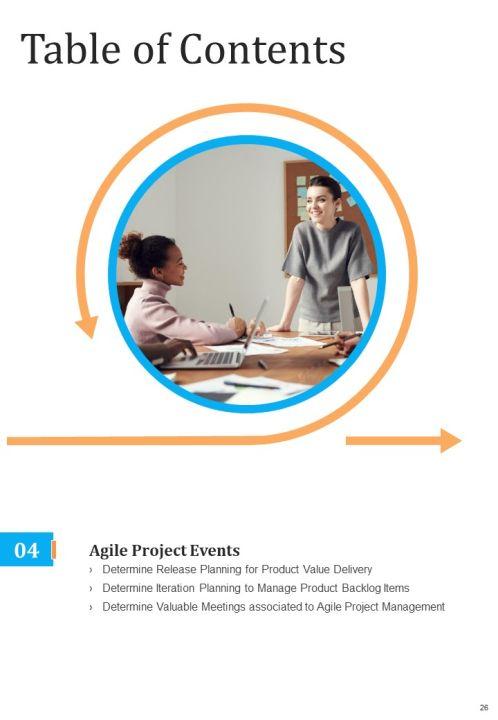 Table of Contents

04

Agile Project Events

› Determine Release Planning for Product Value Delivery

› Determine Iteration Planning to Manage Product Backlog Items

› Determine Valuable Meetings associated to Agile Project Management

26